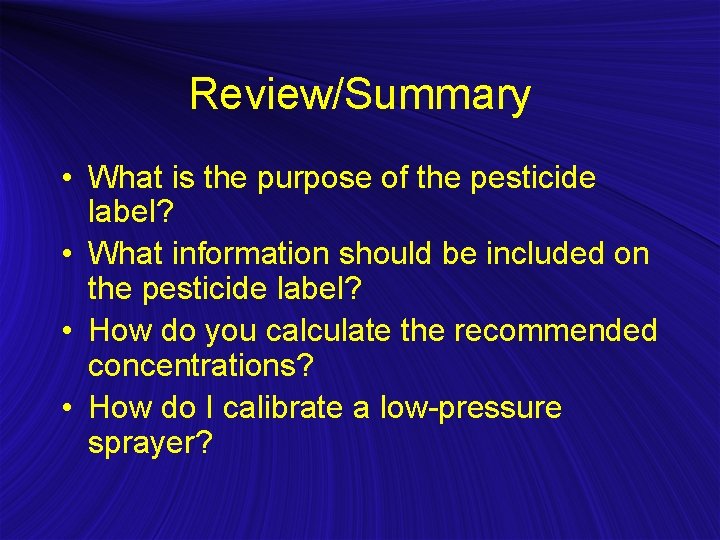 Review/Summary

• What is the purpose of the pesticide label?
• What information should be included on the pesticide label?
• How do you calculate the recommended concentrations?
• How do I calibrate a low-pressure sprayer?